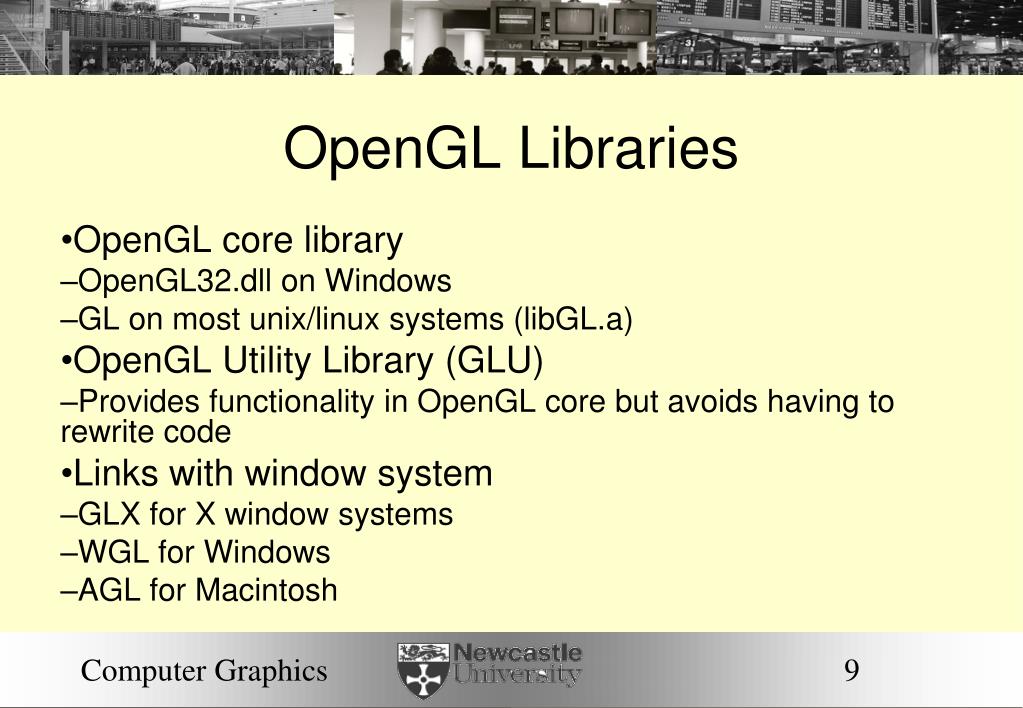 OpenGL Libraries

•OpenGL core library

–OpenGL32.dll on Windows

–GL on most unix/linux systems (libGL.a)

•OpenGL Utility Library (GLU)

–Provides functionality in OpenGL core but avoids having to rewrite code

•Links with window system

–GLX for X window systems

–WGL for Windows

–AGL for Macintosh

Computer Graphics

Newcastle University

9